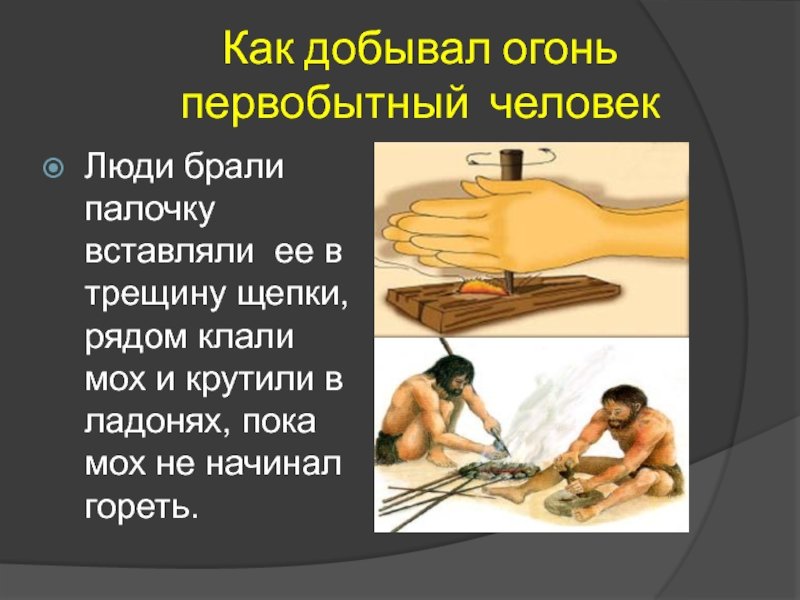 Как добывал огонь первобытный человек

Люди брали палочку вставляли ее в трещину щепки, рядом клали мох и крутили в ладонях, пока мох не начинал гореть.